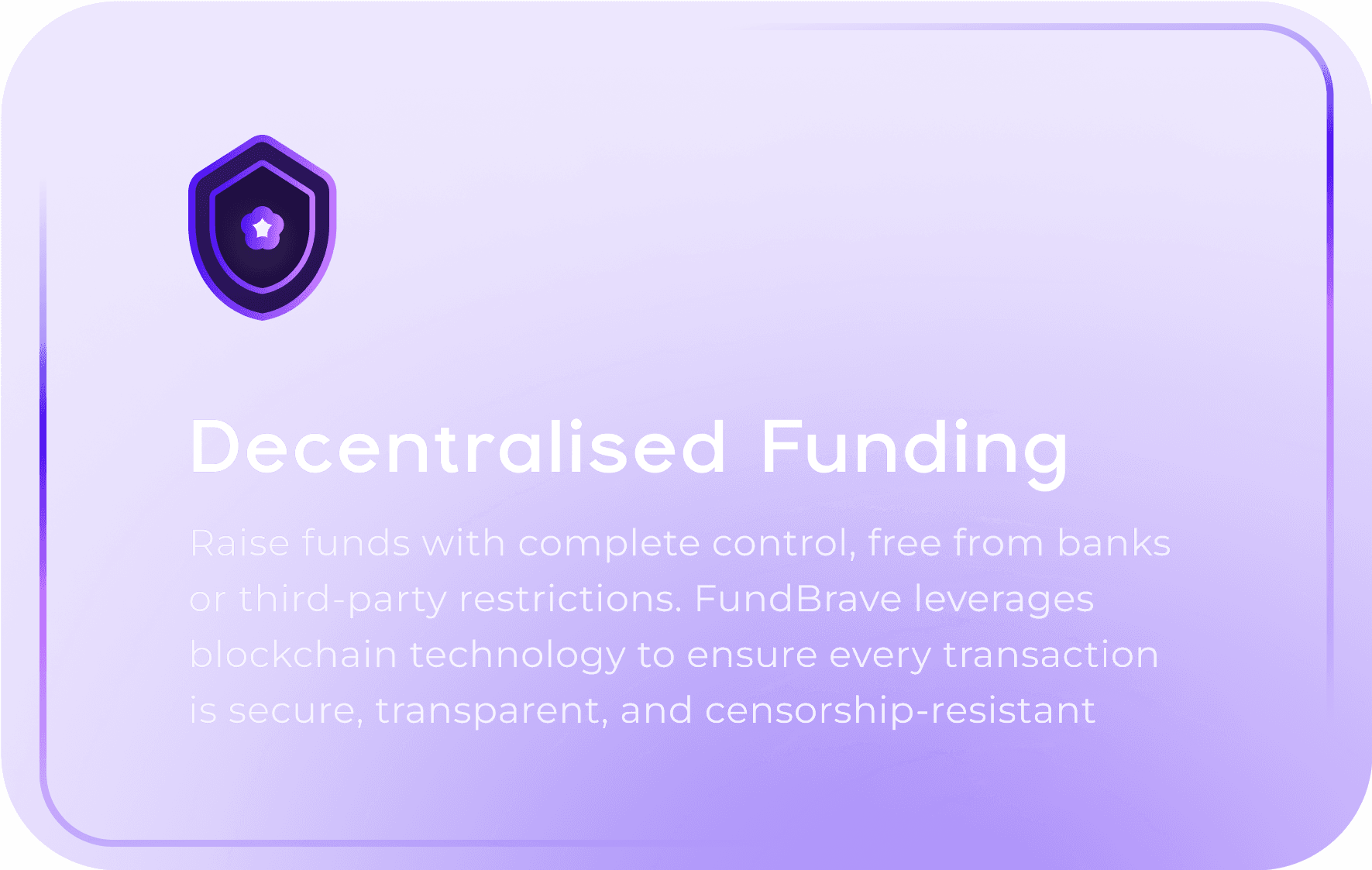 Decentralised Funding

Raise funds with complete control, free from banks or third-party restrictions. FundBrave leverages blockchain technology to ensure every transaction is secure, transparent, and censorship-resistant